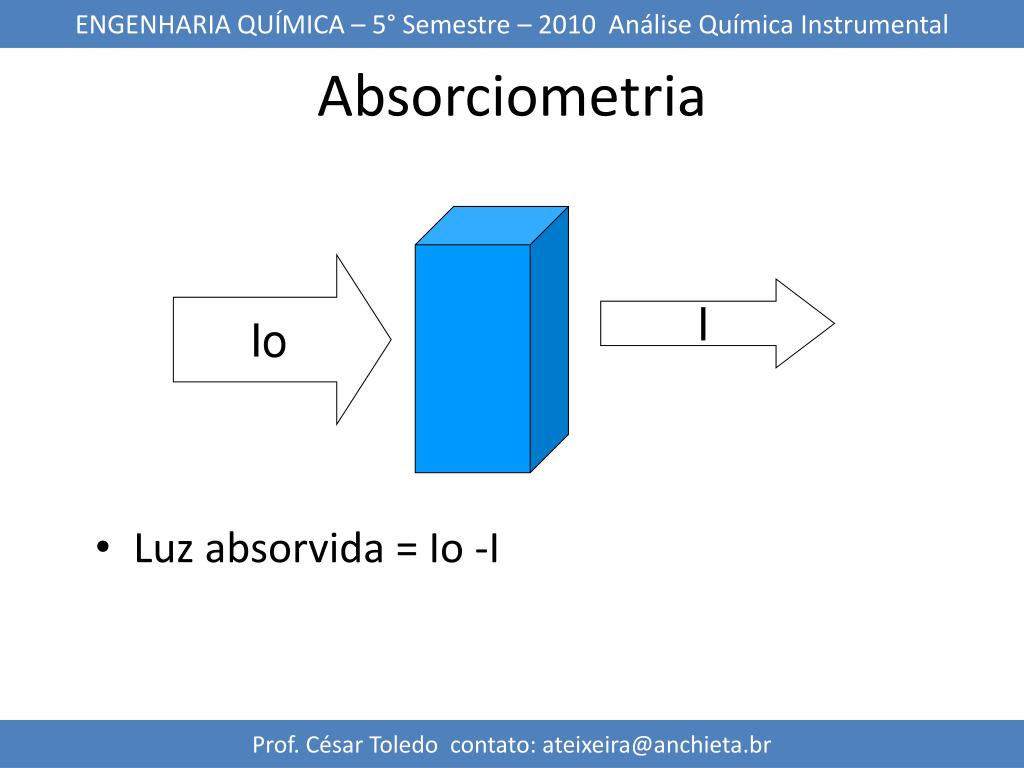 ENGENHARIA QUÍMICA – 5° Semestre – 2010 Análise Química Instrumental

Absorciometria

Io

I

• Luz absorvida = Io -I

Prof. César Toledo contato: ateixeira@anchieta.br